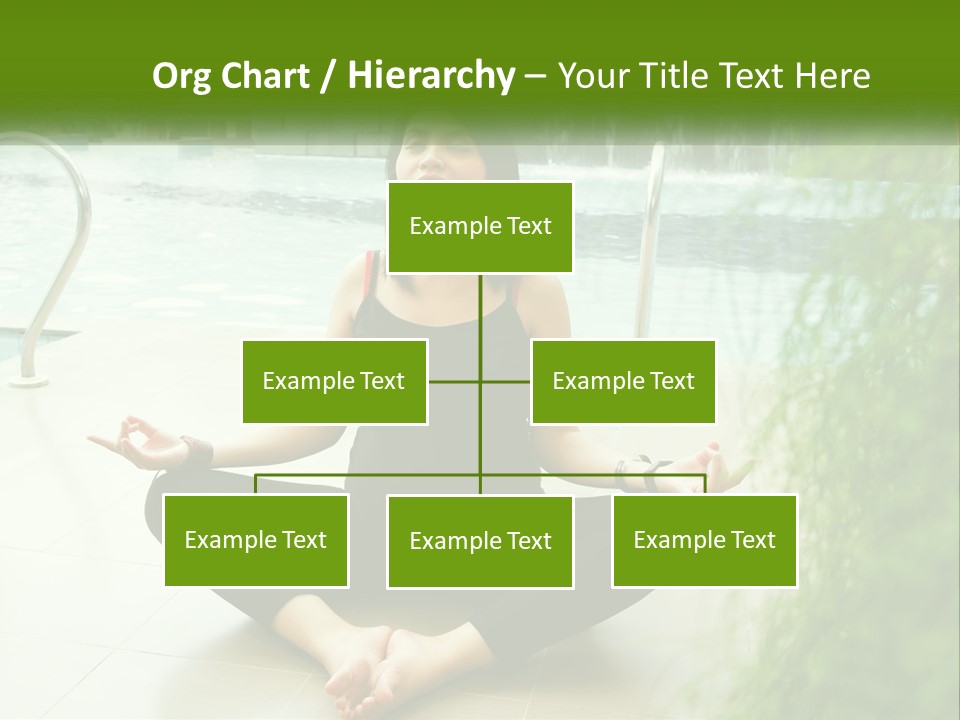 Org Chart / Hierarchy – Your Title Text Here

Example Text

Example Text

Example Text

Example Text

Example Text

Example Text